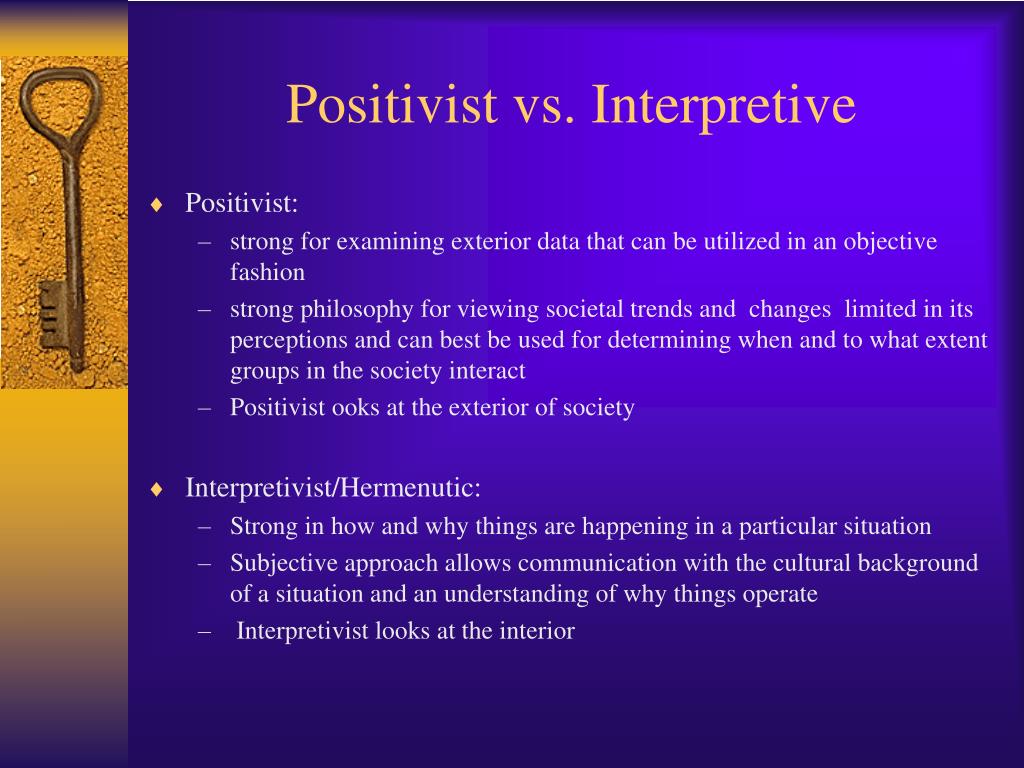 Positivist vs. Interpretive

♦ Positivist:
– strong for examining exterior data that can be utilized in an objective fashion
– strong philosophy for viewing societal trends and changes limited in its perceptions and can best be used for determining when and to what extent groups in the society interact
– Positivist ooks at the exterior of society

♦ Interpretivist/Hermenutic:
– Strong in how and why things are happening in a particular situation
– Subjective approach allows communication with the cultural background of a situation and an understanding of why things operate
– Interpretivist looks at the interior